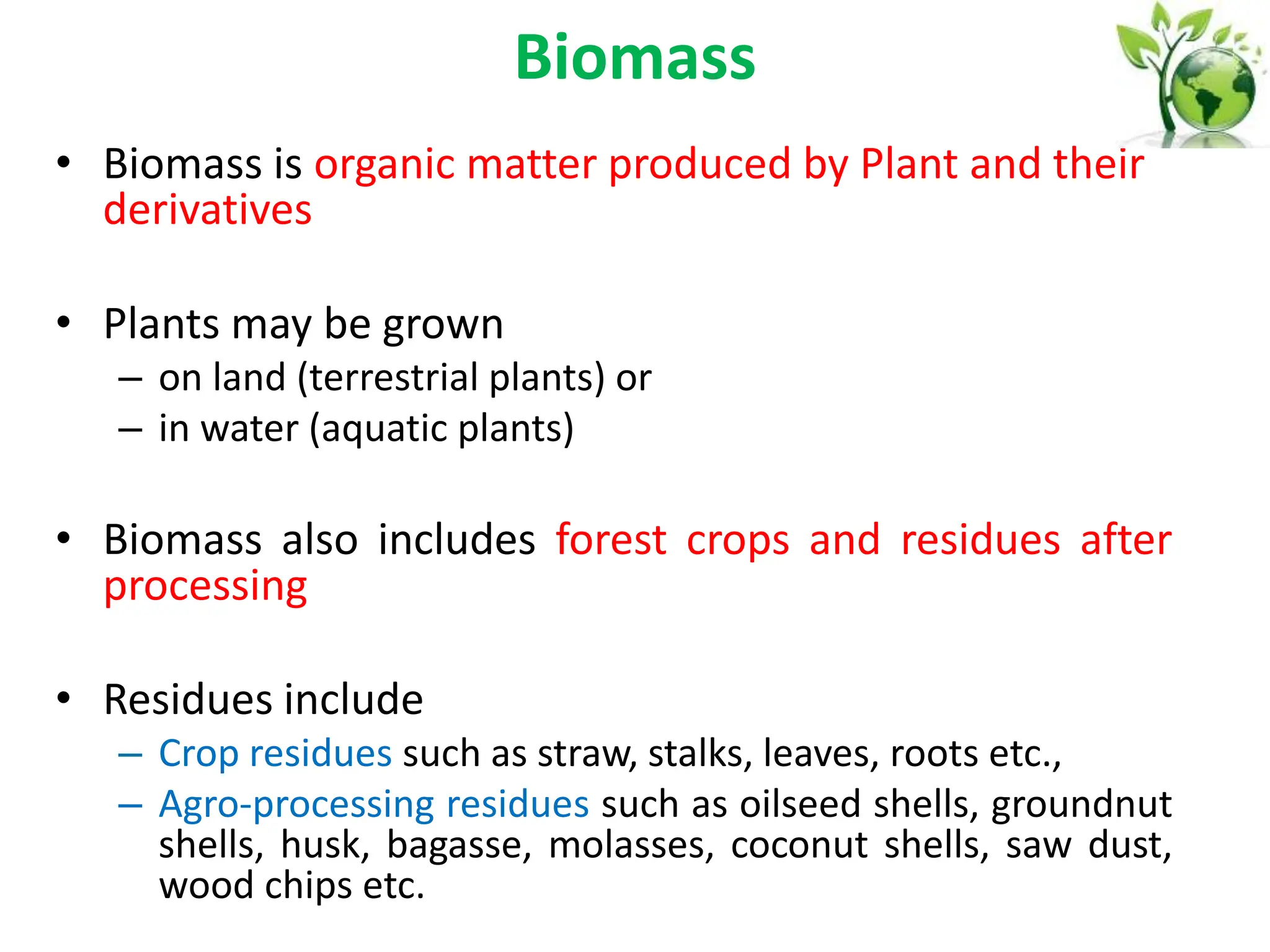 Biomass

• Biomass is organic matter produced by Plant and their derivatives

• Plants may be grown
– on land (terrestrial plants) or
– in water (aquatic plants)

• Biomass also includes forest crops and residues after processing

• Residues include
– Crop residues such as straw, stalks, leaves, roots etc.,
– Agro-processing residues such as oilseed shells, groundnut shells, husk, bagasse, molasses, coconut shells, saw dust, wood chips etc.